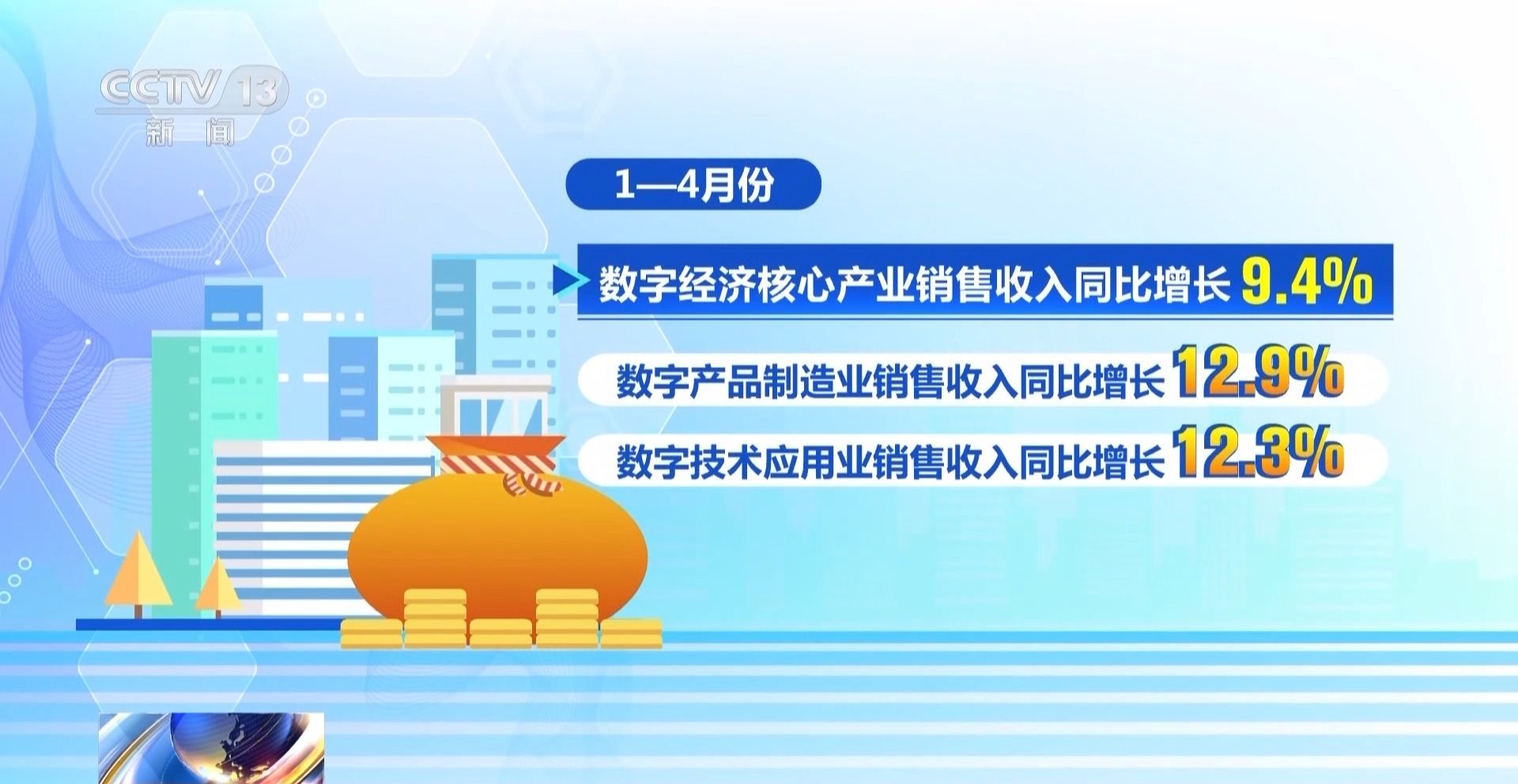 CCTV 13
新闻

1—4月份

数字经济核心产业销售收入同比增长 9.4%

数字产品制造业销售收入同比增长 12.9%

数字技术应用业销售收入同比增长 12.3%